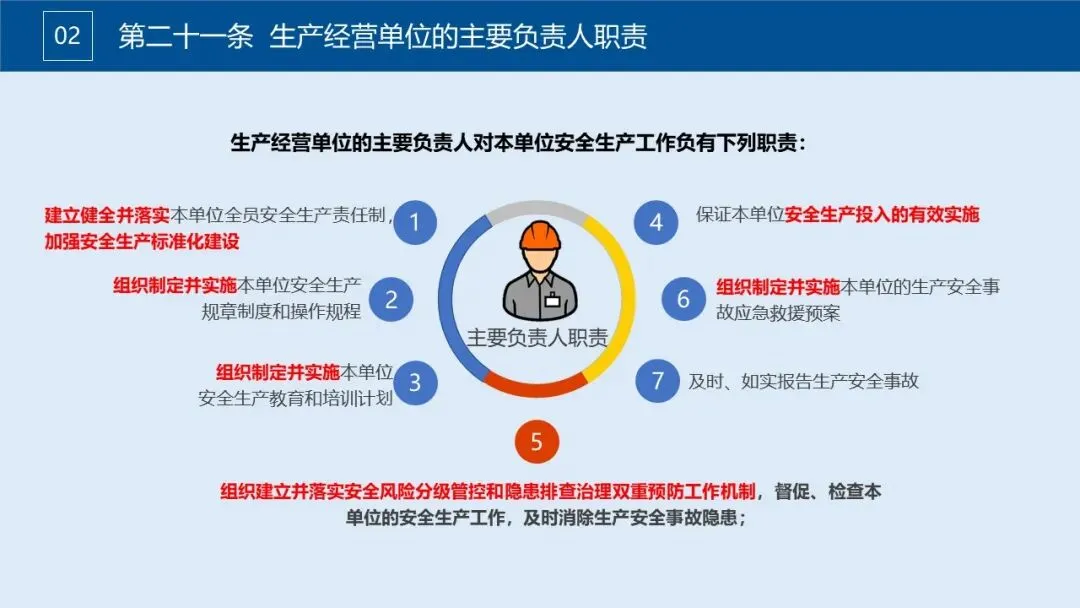 02

第二十一条 生产经营单位的主要负责人职责

生产经营单位的主要负责人对本单位安全生产工作负有下列职责：

建立健全并落实本单位全员安全生产责任制，加强安全生产标准化建设

1

组织制定并实施本单位安全生产规章制度和操作规程

2

组织制定并实施本单位安全生产教育和培训计划

3

主要负责人职责

4

保证本单位安全生产投入的有效实施

6

组织制定并实施本单位的生产安全事故应急救援预案

7

及时、如实报告生产安全事故

5

组织建立并落实安全风险分级管控和隐患排查治理双重预防工作机制，督促、检查本单位的安全生产工作，及时消除生产安全事故隐患；